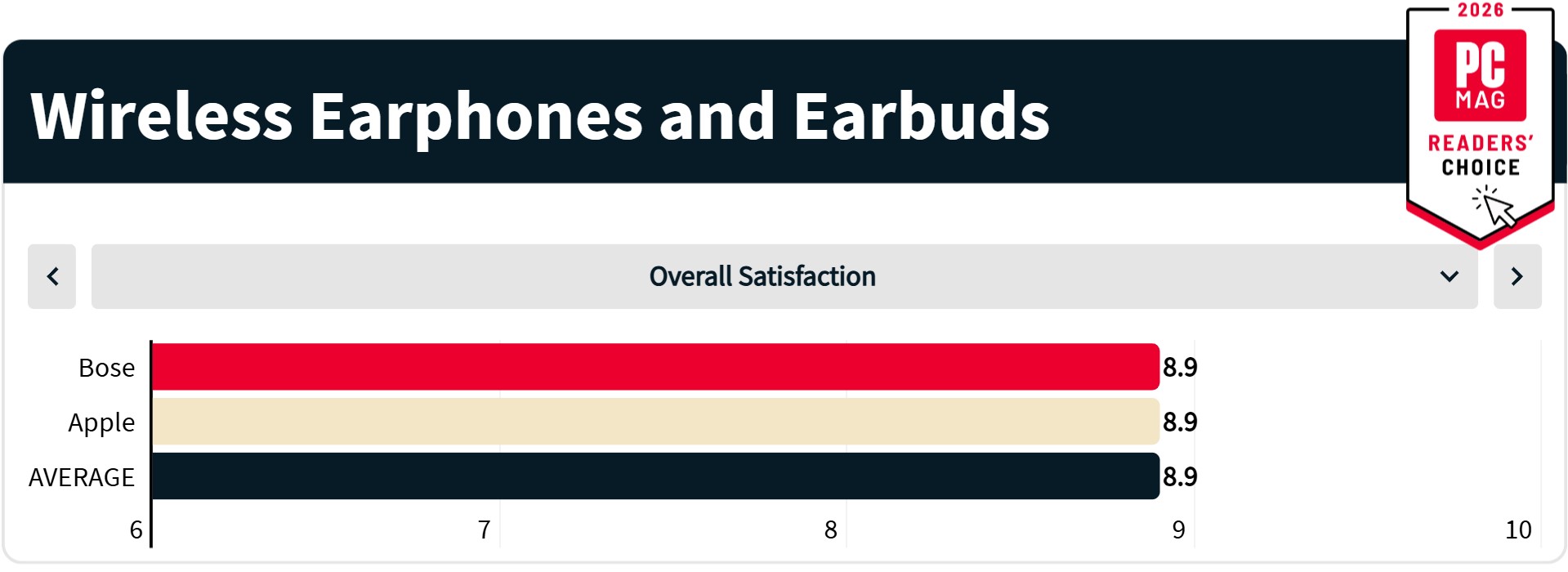 Wireless Earphones and Earbuds

2026
PC MAG
READERS' CHOICE

Overall Satisfaction

Bose 8.9
Apple 8.9
AVERAGE 8.9

6 7 8 9 10